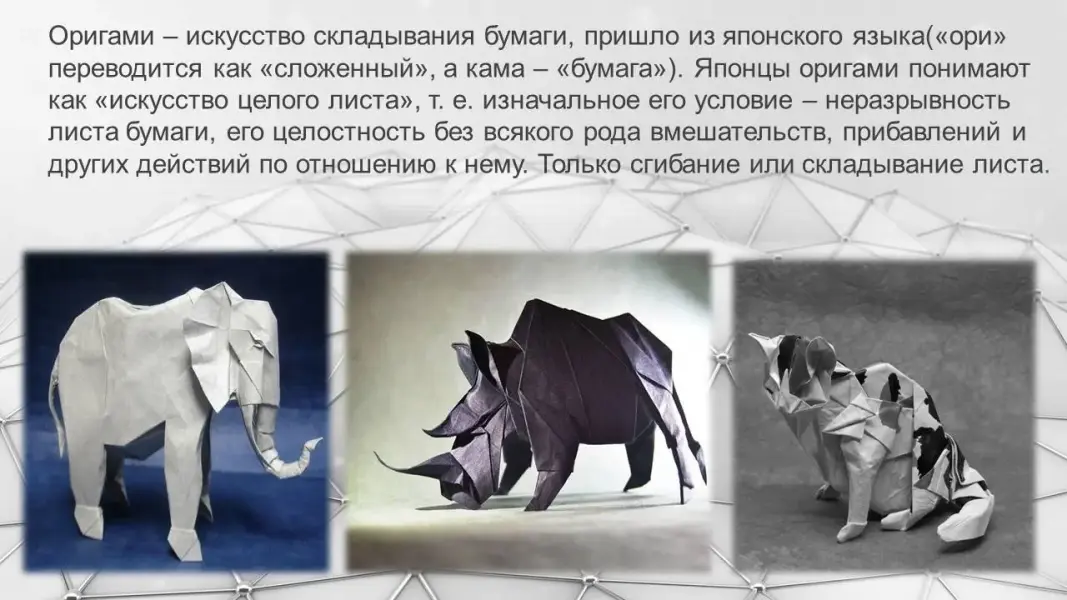 Оригами – искусство складывания бумаги, пришло из японского языка(«ори» переводится как «сложенный», а кама – «бумага»). Японцы оригами понимают как «искусство целого листа», т. е. изначальное его условие – неразрывность листа бумаги, его целостность без всякого рода вмешательств, прибавлений и других действий по отношению к нему. Только сгибание или складывание листа.